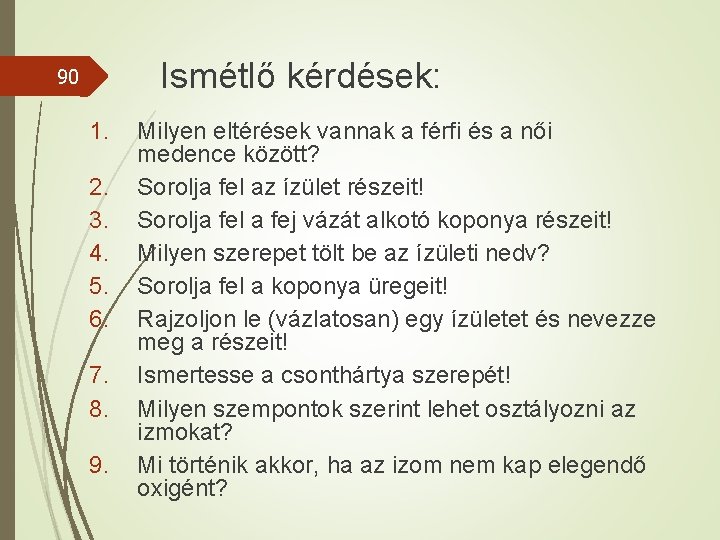 90

Ismétlő kérdések:

1. Milyen eltérések vannak a férfi és a női medence között?
2. Sorolja fel az ízület részeit!
3. Sorolja fel a fej vázát alkotó koponya részeit!
4. Milyen szerepet tölt be az ízületi nedv?
5. Sorolja fel a koponya üregeit!
6. Rajzoljon le (vázlatosan) egy ízületet és nevezze meg a részeit!
7. Ismertesse a csonthártya szerepét!
8. Milyen szempontok szerint lehet osztályozni az izmokat?
9. Mi történik akkor, ha az izom nem kap elegendő oxigént?